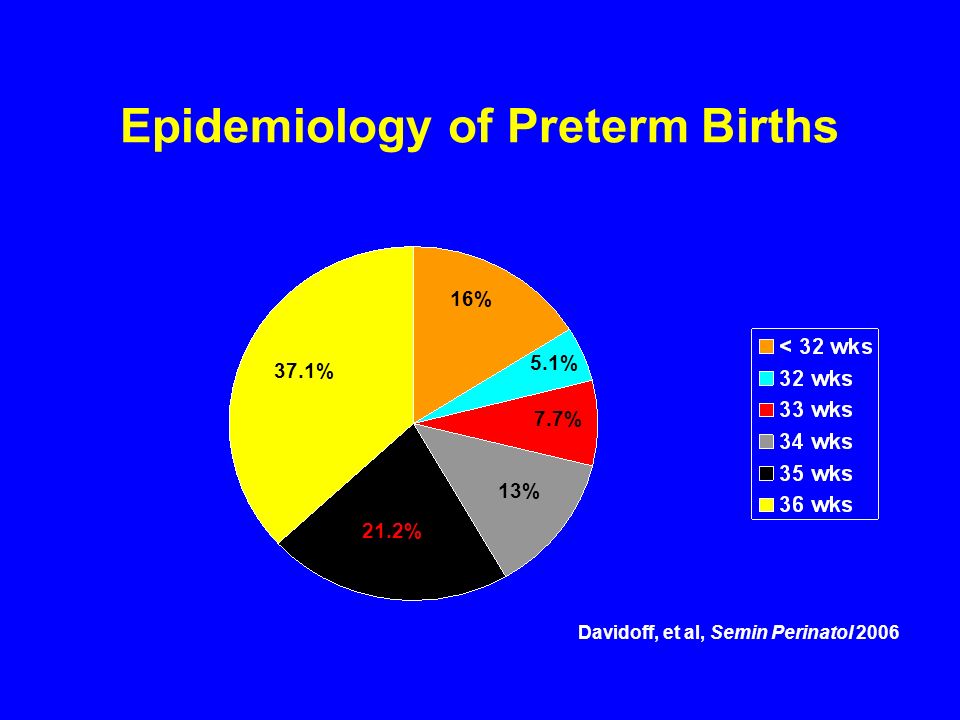 Epidemiology of Preterm Births

16%

5.1%

7.7%

13%

21.2%

37.1%

< 32 wks
32 wks
33 wks
34 wks
35 wks
36 wks

Davidoff, et al, Semin Perinatol 2006